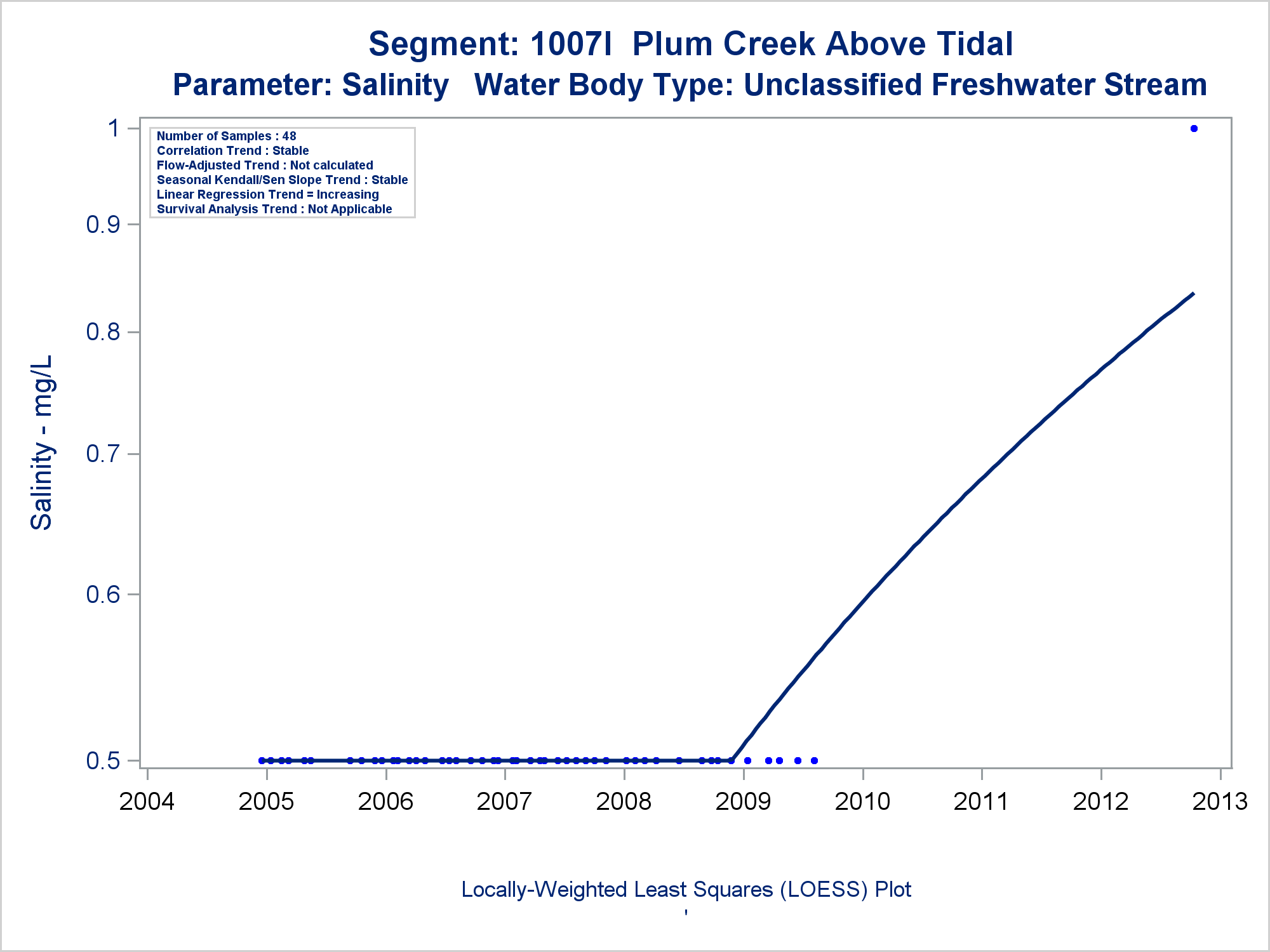 Segment: 1007I Plum Creek Above Tidal
Parameter: Salinity Water Body Type: Unclassified Freshwater Stream

Number of Samples : 48
Correlation Trend : Stable
Flow-Adjusted Trend : Not calculated
Seasonal Kendall/Sen Slope Trend : Stable
Linear Regression Trend = Increasing
Survival Analysis Trend : Not Applicable

Salinity - mg/L

1
0.9
0.8
0.7
0.6
0.5

2004
2005
2006
2007
2008
2009
2010
2011
2012
2013

Locally-Weighted Least Squares (LOESS) Plot
'